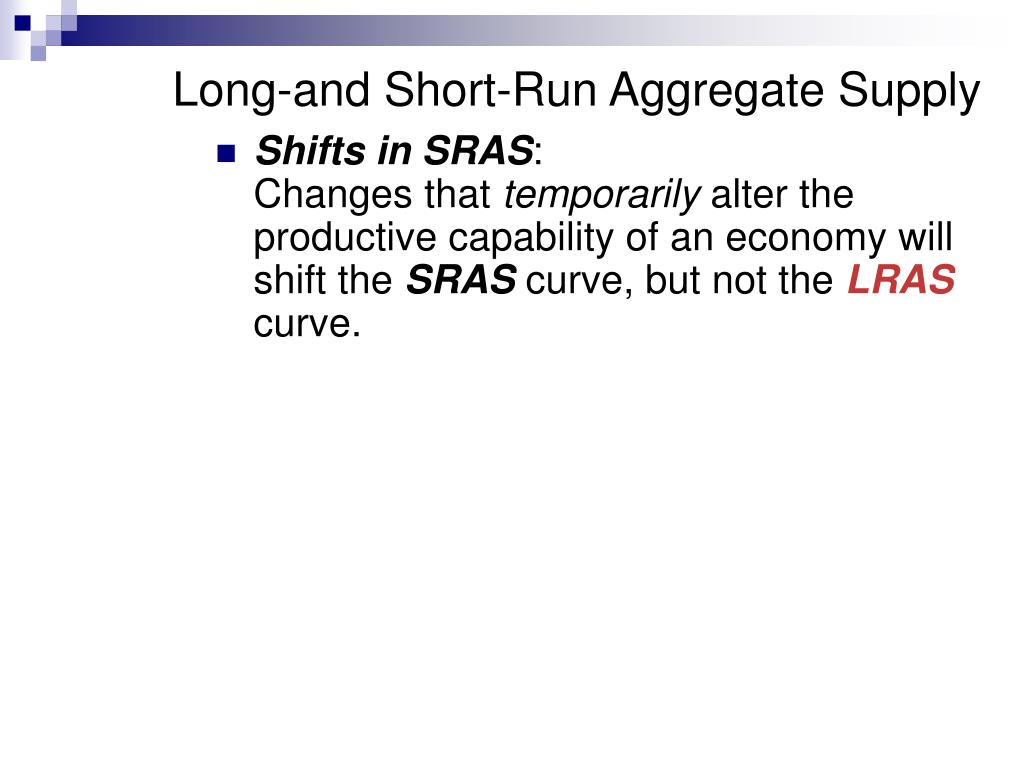 Long-and Short-Run Aggregate Supply

Shifts in SRAS:
Changes that temporarily alter the productive capability of an economy will shift the SRAS curve, but not the LRAS curve.